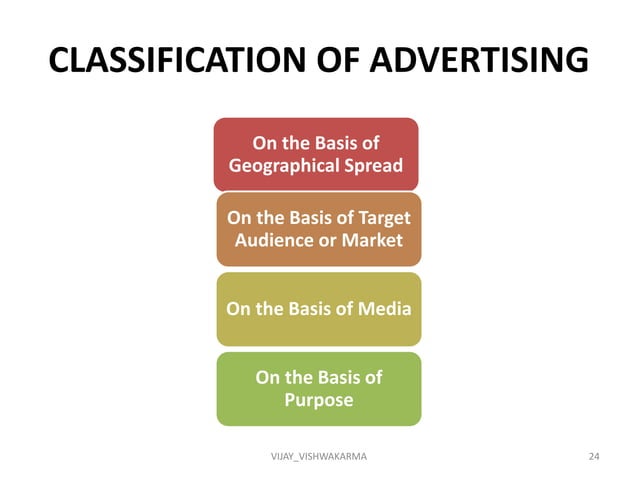 CLASSIFICATION OF ADVERTISING

On the Basis of Geographical Spread

On the Basis of Target Audience or Market

On the Basis of Media

On the Basis of Purpose

VIJAY_VISHWAKARMA

24